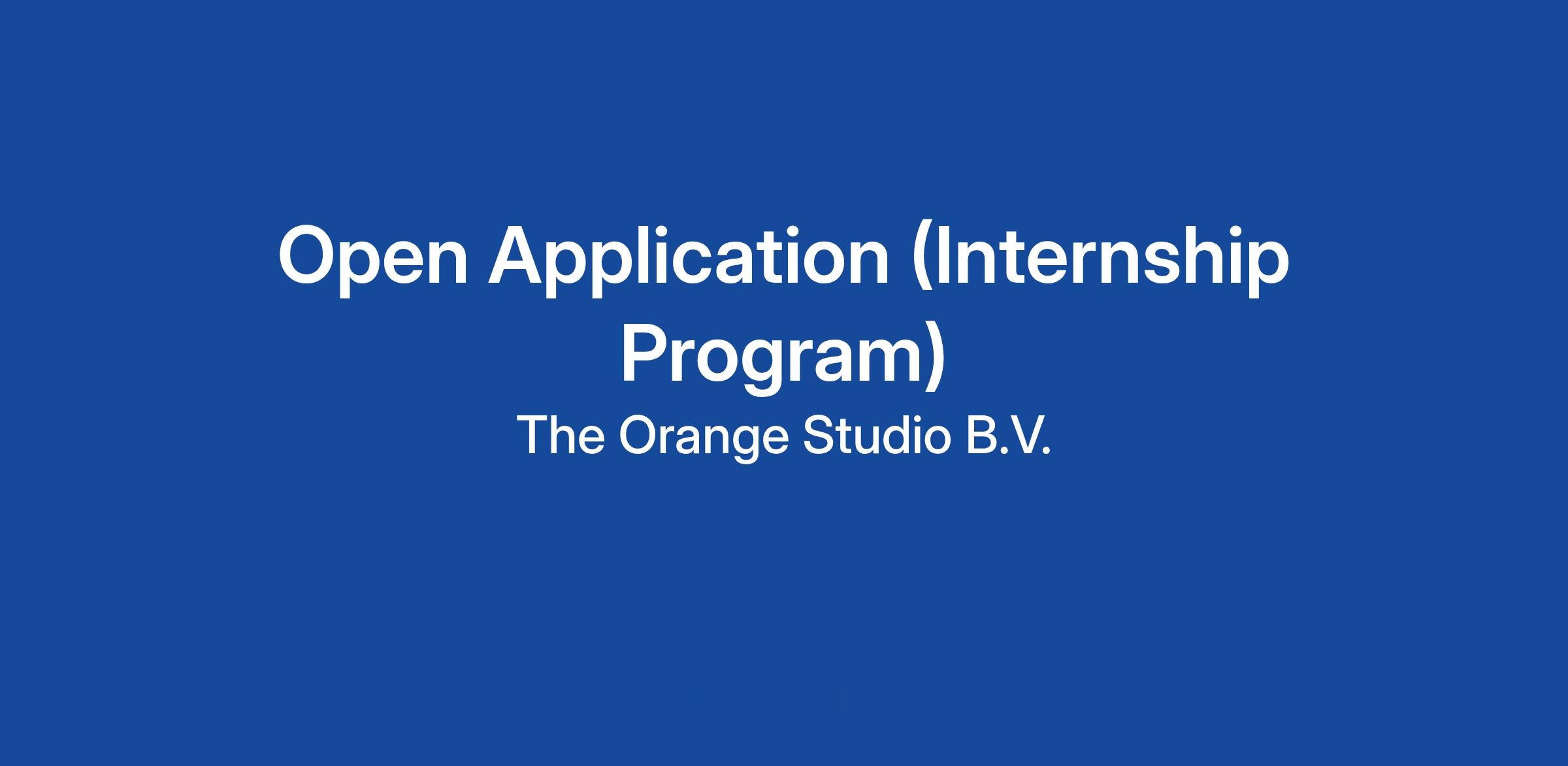 Open Application (Internship Program)

The Orange Studio B.V.